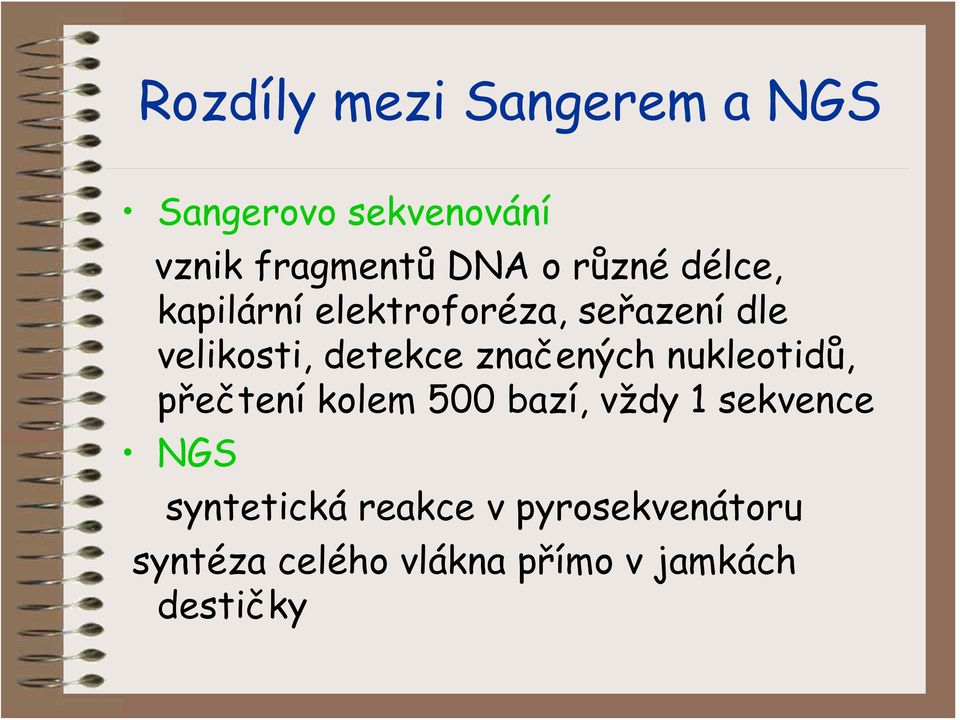 Rozdíly mezi Sangerem a NGS

• Sangerovo sekvenování

vznik fragmentů DNA o různé délce, kapilární elektroforéza, seřazení dle velikosti, detekce značených nukleotidů, přečtení kolem 500 bazí, vždy 1 sekvence

• NGS

syntetická reakce v pyrosekvenátoru

syntéza celého vlákna přímo v jamkách destičky